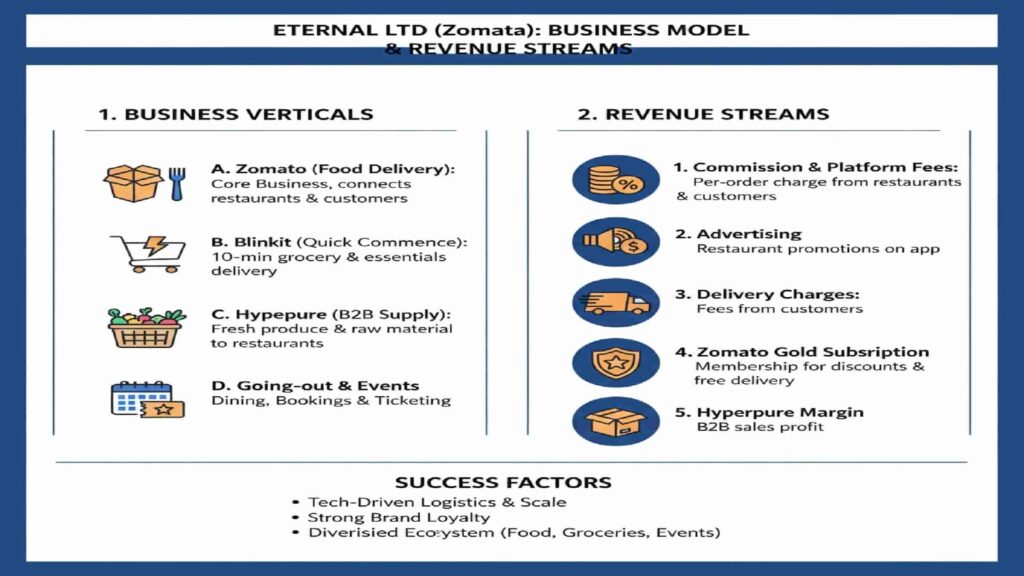 ETERNAL LTD (Zomata): BUSINESS MODEL & REVENUE STREAMS

1. BUSINESS VERTICALS

A. Zomato (Food Delivery): Core Business, connects restaurants & customers

B. Blinkit (Quick Commence): 10-min grocery & essentials delivery

C. Hypepure (B2B Supply): Fresh produce & raw material to restaurants

D. Going-out & Events Dining, Bookings & Ticketing

2. REVENUE STREAMS

1. Commission & Platform Fees: Per-order charge from restaurants & customers

2. Advertising Restaurant promotions on app

3. Delivery Charges: Fees from customers

4. Zomato Gold Subsription Membership for discounts & free delivery

5. Hyperpure Margin B2B sales profit

SUCCESS FACTORS
• Tech-Driven Logistics & Scale
• Strong Brand Loyalty
• Diverisied Ecosystem (Food, Groceries, Events)